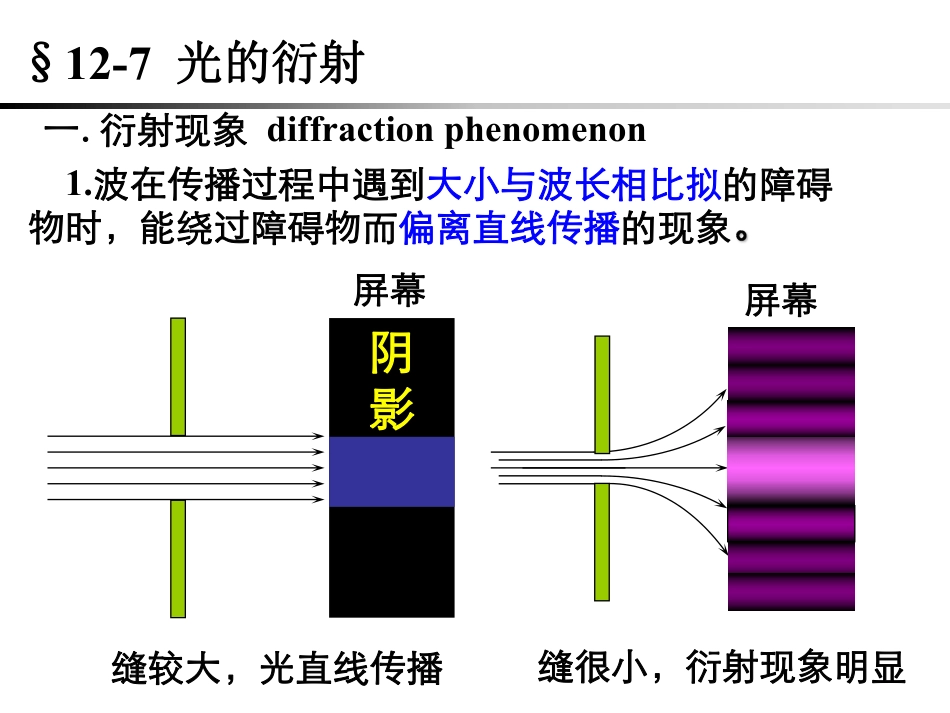 § 12-7 光的衍射

一. 衍射现象 diffraction phenomenon

1.波在传播过程中遇到大小与波长相比拟的障碍物时，能绕过障碍物而偏离直线传播的现象。

屏幕

阴影

屏幕

缝较大，光直线传播

缝很小，衍射现象明显